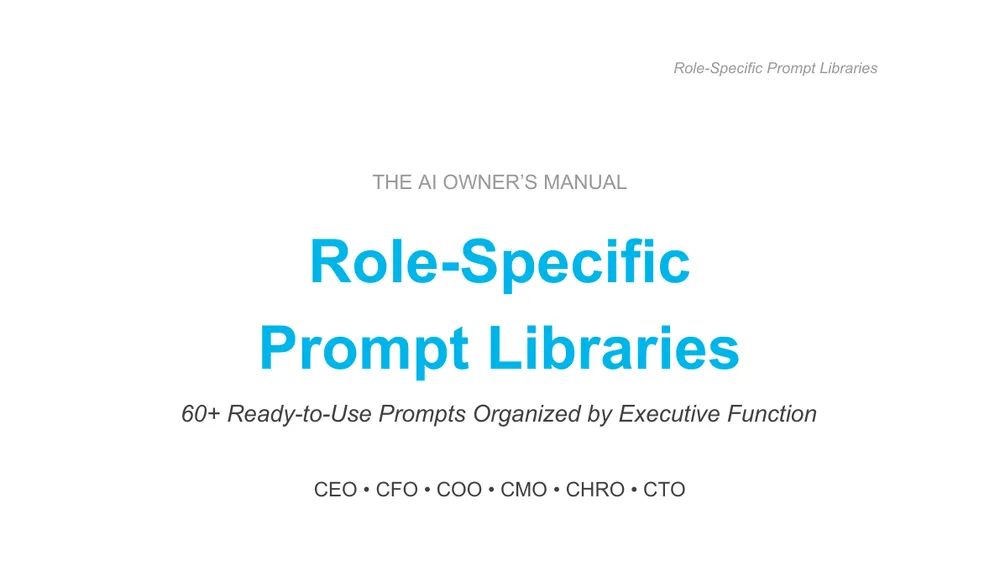 Role-Specific Prompt Libraries

THE AI OWNER'S MANUAL

Role-Specific Prompt Libraries

60+ Ready-to-Use Prompts Organized by Executive Function

CEO • CFO • COO • CMO • CHRO • CTO